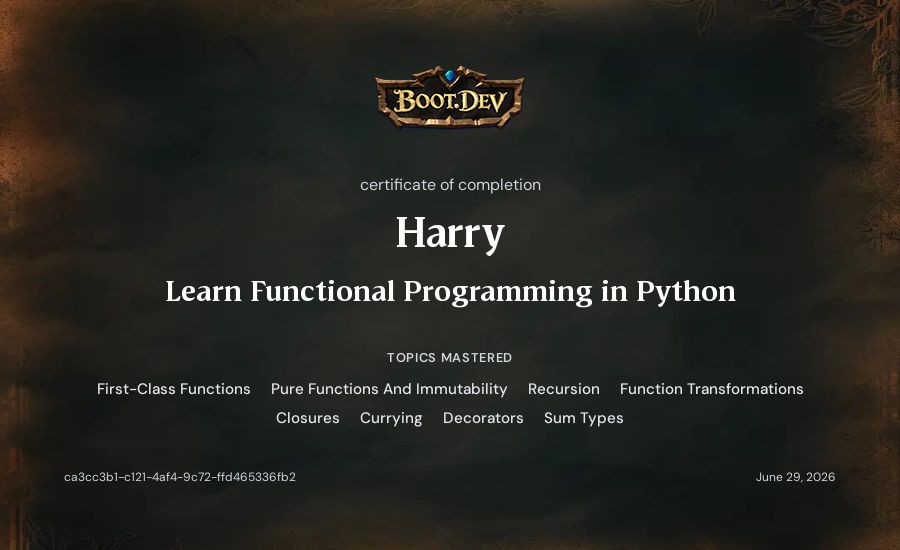 BOOT.DEV

certificate of completion

Harry

Learn Functional Programming in Python

TOPICS MASTERED

First-Class Functions Pure Functions And Immutability Recursion Function Transformations
Closures Currying Decorators Sum Types

ca3cc3b1-c121-4af4-9c72-ffd465336fb2

June 29, 2026